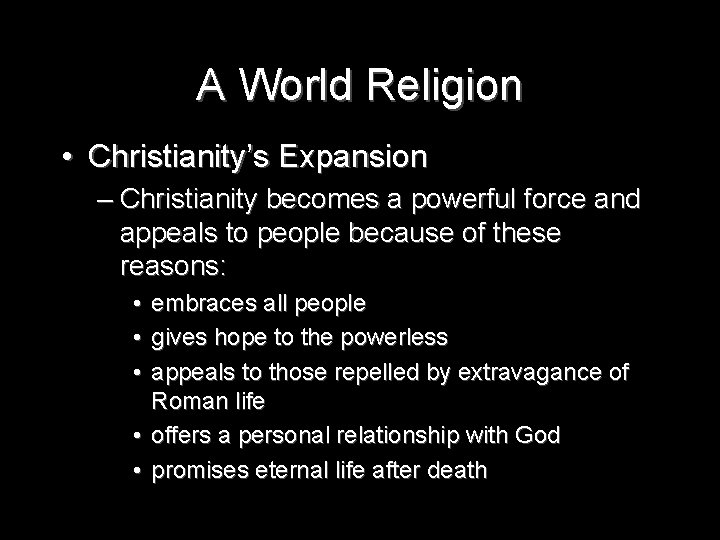 A World Religion

• Christianity's Expansion

– Christianity becomes a powerful force and appeals to people because of these reasons:

• embraces all people
• gives hope to the powerless
• appeals to those repelled by extravagance of Roman life
• offers a personal relationship with God
• promises eternal life after death